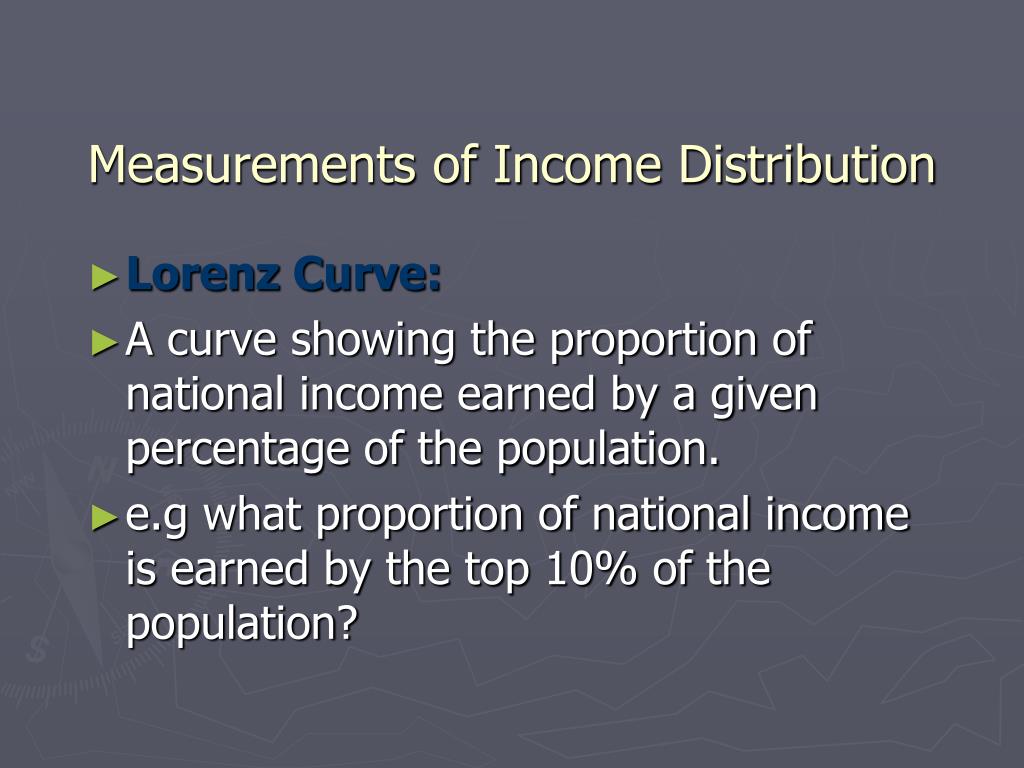 Measurements of Income Distribution

► Lorenz Curve:

► A curve showing the proportion of national income earned by a given percentage of the population.

► e.g what proportion of national income is earned by the top 10% of the population?